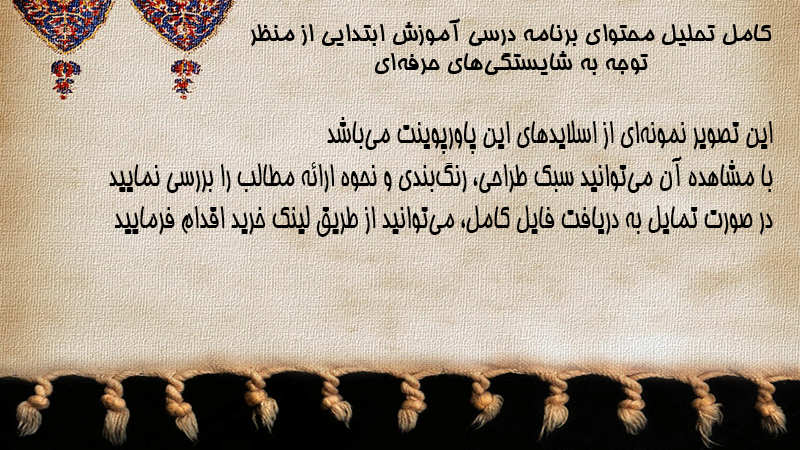 کامل تحلیل محتوای برنامه درسی آموزش ابتدایی از منظر توجه به شایستگی‌های حرفه‌ای

این تصویر نمونه‌ای از اسلایدهای این پاورپوینت می‌باشد
با مشاهده آن می‌توانید سبک طراحی، رنگ‌بندی و نحوه ارائه مطالب را بررسی نمایید
در صورت تمایل به دریافت فایل کامل، می‌توانید از طریق لینک خرید اقدام فرمایید